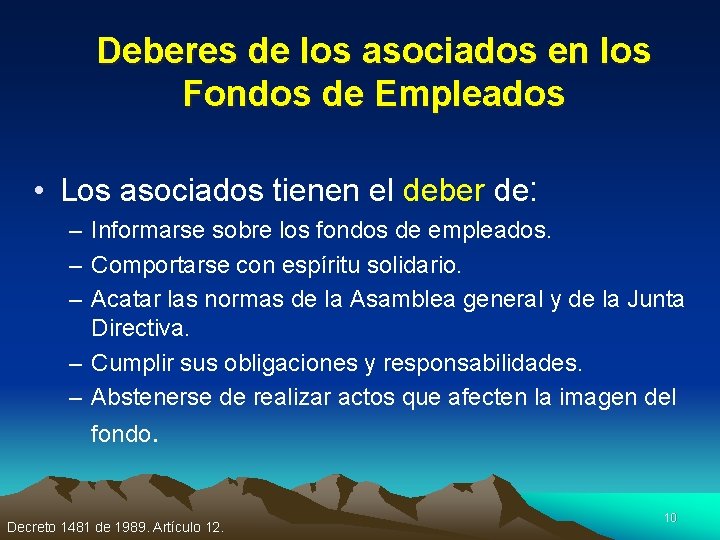 Deberes de los asociados en los Fondos de Empleados

• Los asociados tienen el deber de:
– Informarse sobre los fondos de empleados.
– Comportarse con espíritu solidario.
– Acatar las normas de la Asamblea general y de la Junta Directiva.
– Cumplir sus obligaciones y responsabilidades.
– Abstenerse de realizar actos que afecten la imagen del fondo.

Decreto 1481 de 1989. Artículo 12.

10